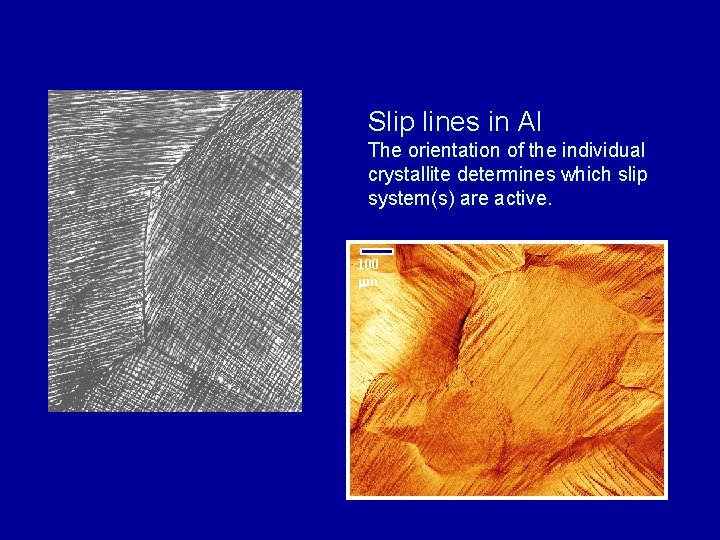 Slip lines in Al
The orientation of the individual crystallite determines which slip system(s) are active.

100 μm